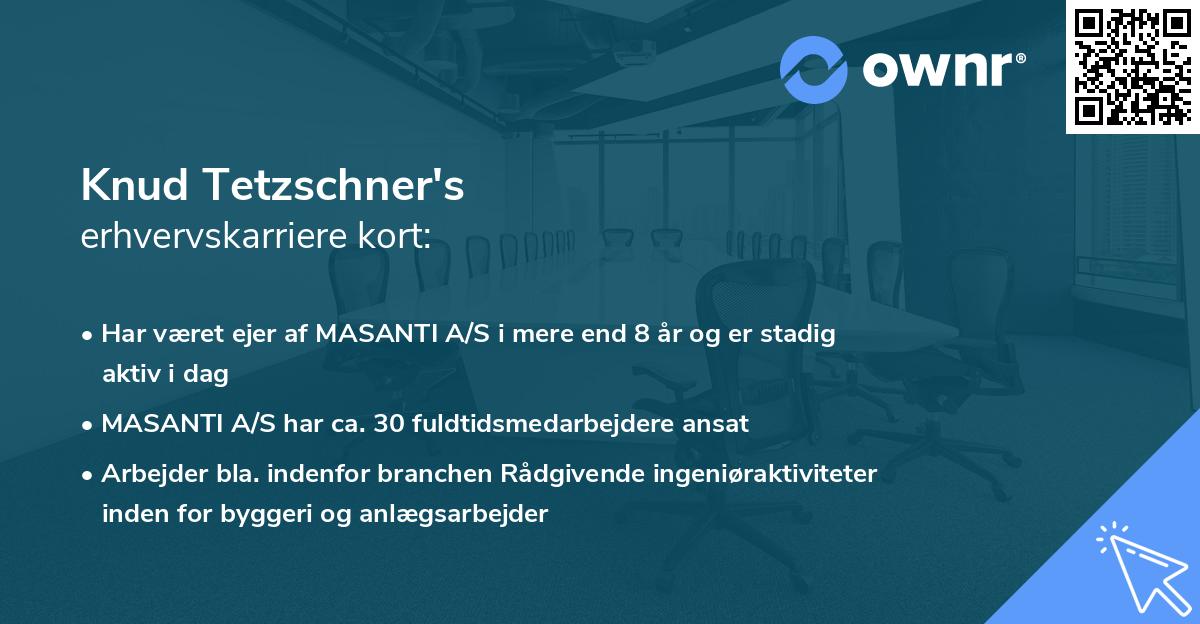 ownr®

Knud Tetzschner's
erhvervskarriere kort:

• Har været ejer af MASANTI A/S i mere end 8 år og er stadig aktiv i dag

• MASANTI A/S har ca. 30 fuldtidsmedarbejdere ansat

• Arbejder bla. indenfor branchen Rådgivende ingeniøraktiviteter inden for byggeri og anlægsarbejder